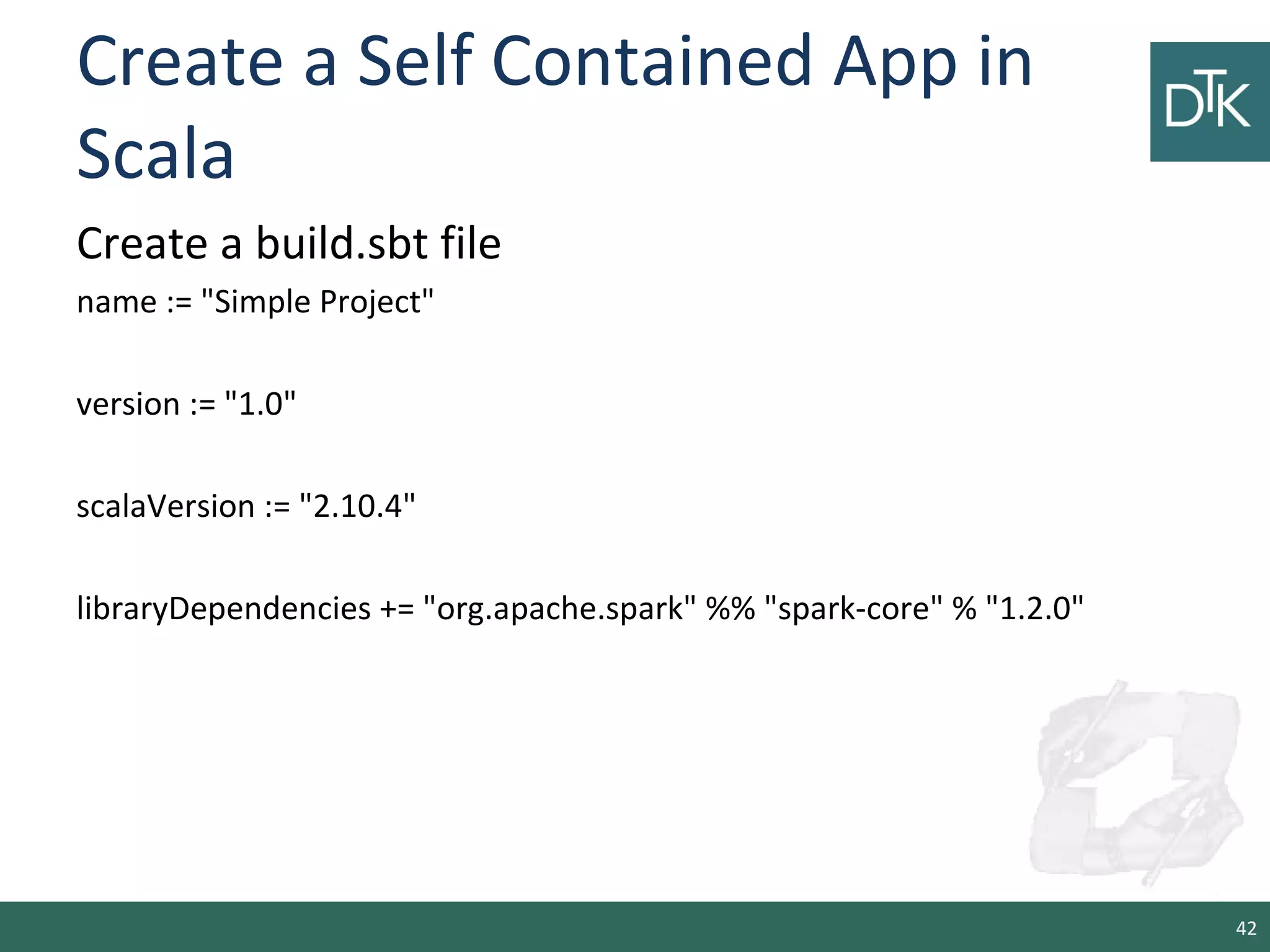 Create a Self Contained App in Scala

DTK

Create a build.sbt file

name := "Simple Project"

version := "1.0"

scalaVersion := "2.10.4"

libraryDependencies += "org.apache.spark" %% "spark-core" % "1.2.0"

42